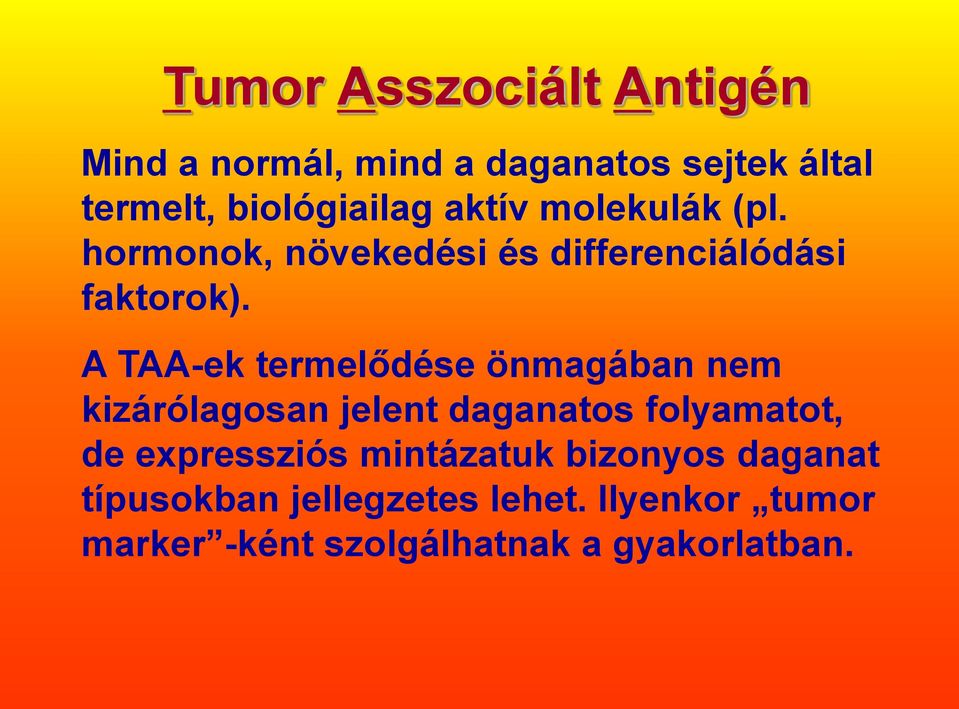 Tumor Asszociált Antigén

Mind a normál, mind a daganatos sejtek által termelt, biológiailag aktív molekulák (pl. hormonok, növekedési és differenciálódási faktorok).

A TAA-ek termelődése önmagában nem kizárólagosan jelent daganatos folyamatot, de expressziós mintázatuk bizonyos daganat típusokban jellegzetes lehet. Ilyenkor „tumor marker”-ként szolgálhatnak a gyakorlatban.